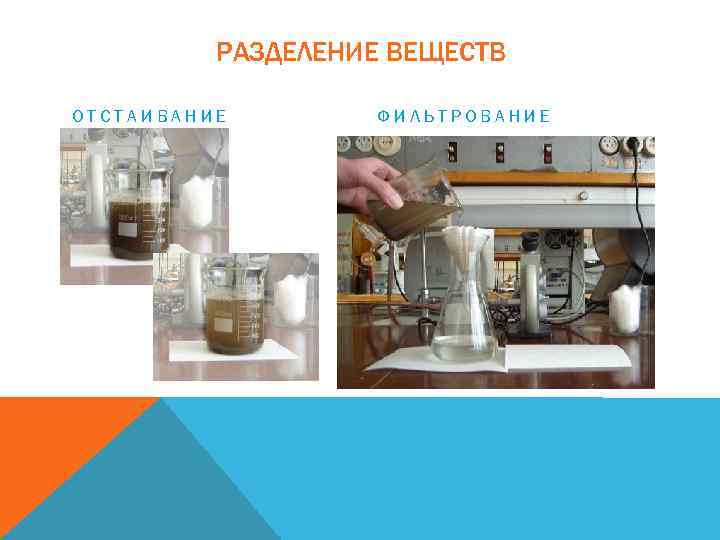 РАЗДЕЛЕНИЕ ВЕЩЕСТВ

ОТСТАИВАНИЕ

ФИЛЬТРОВАНИЕ